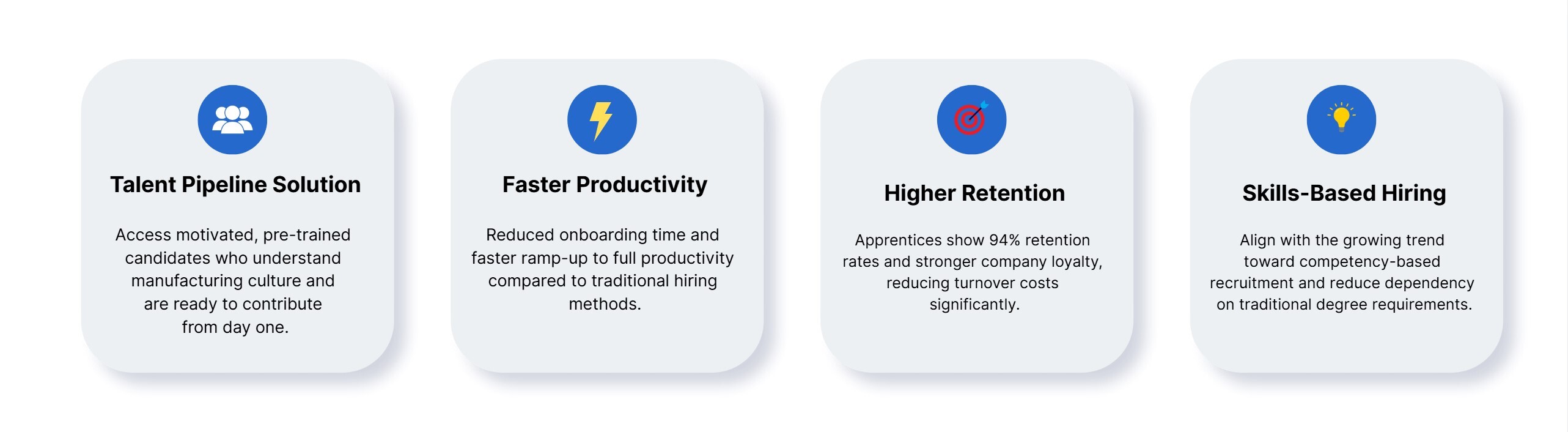 Talent Pipeline Solution

Access motivated, pre-trained candidates who understand manufacturing culture and are ready to contribute from day one.

Faster Productivity

Reduced onboarding time and faster ramp-up to full productivity compared to traditional hiring methods.

Higher Retention

Apprentices show 94% retention rates and stronger company loyalty, reducing turnover costs significantly.

Skills-Based Hiring

Align with the growing trend toward competency-based recruitment and reduce dependency on traditional degree requirements.